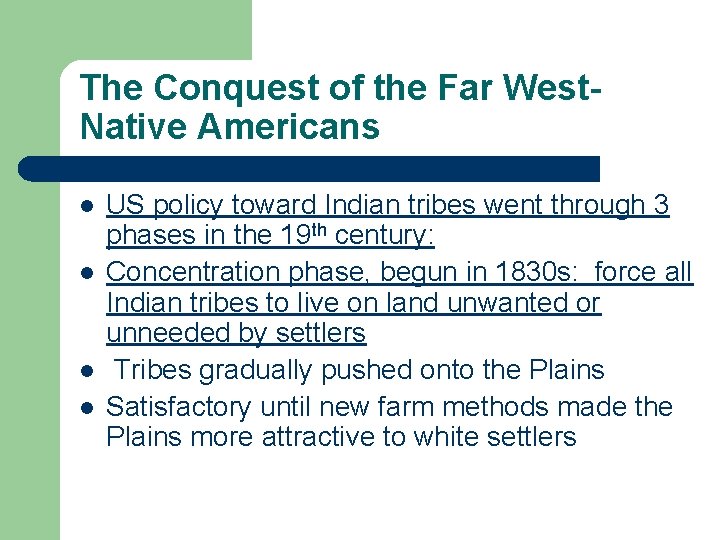 The Conquest of the Far West-
Native Americans

• US policy toward Indian tribes went through 3 phases in the 19th century:
• Concentration phase, begun in 1830s: force all Indian tribes to live on land unwanted or unneeded by settlers
• Tribes gradually pushed onto the Plains
• Satisfactory until new farm methods made the Plains more attractive to white settlers